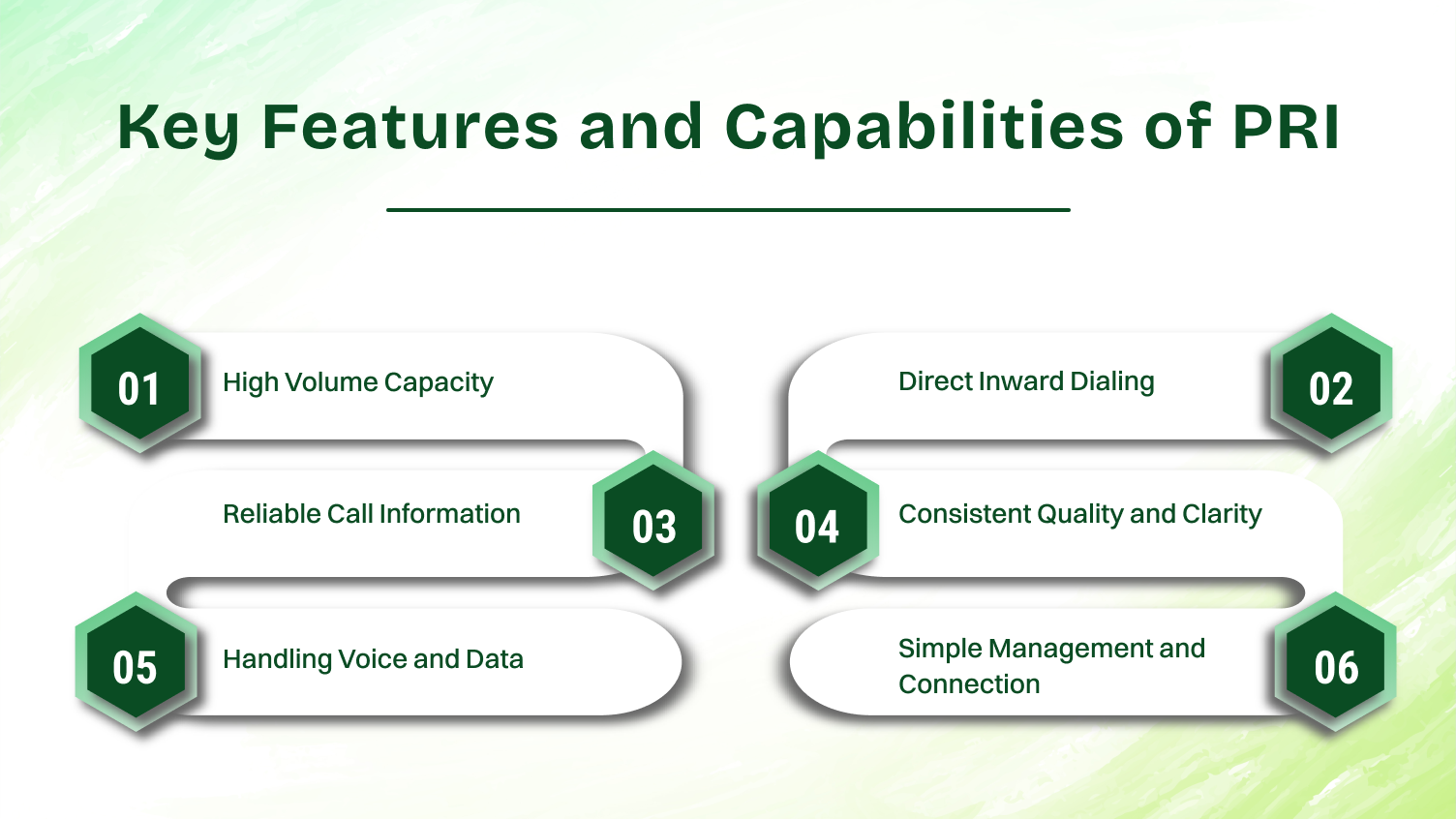 Key Features and Capabilities of PRI

01 High Volume Capacity

Direct Inward Dialing 02

Reliable Call Information 03

04 Consistent Quality and Clarity

05 Handling Voice and Data

Simple Management and Connection 06